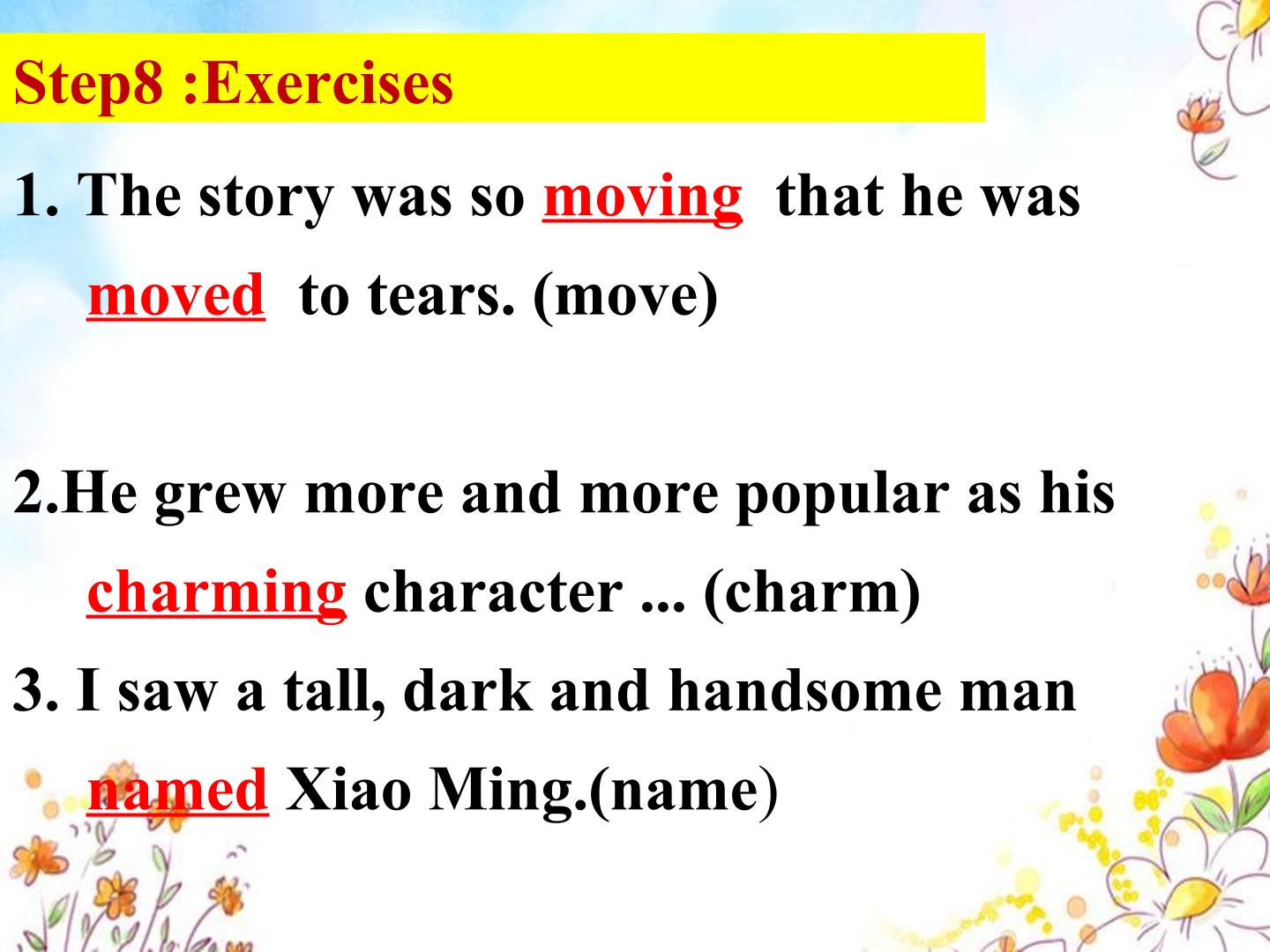 Step8 :Exercises

1. The story was so moving that he was moved to tears. (move)

2.He grew more and more popular as his charming character ... (charm)

3. I saw a tall, dark and handsome man named Xiao Ming.(name)